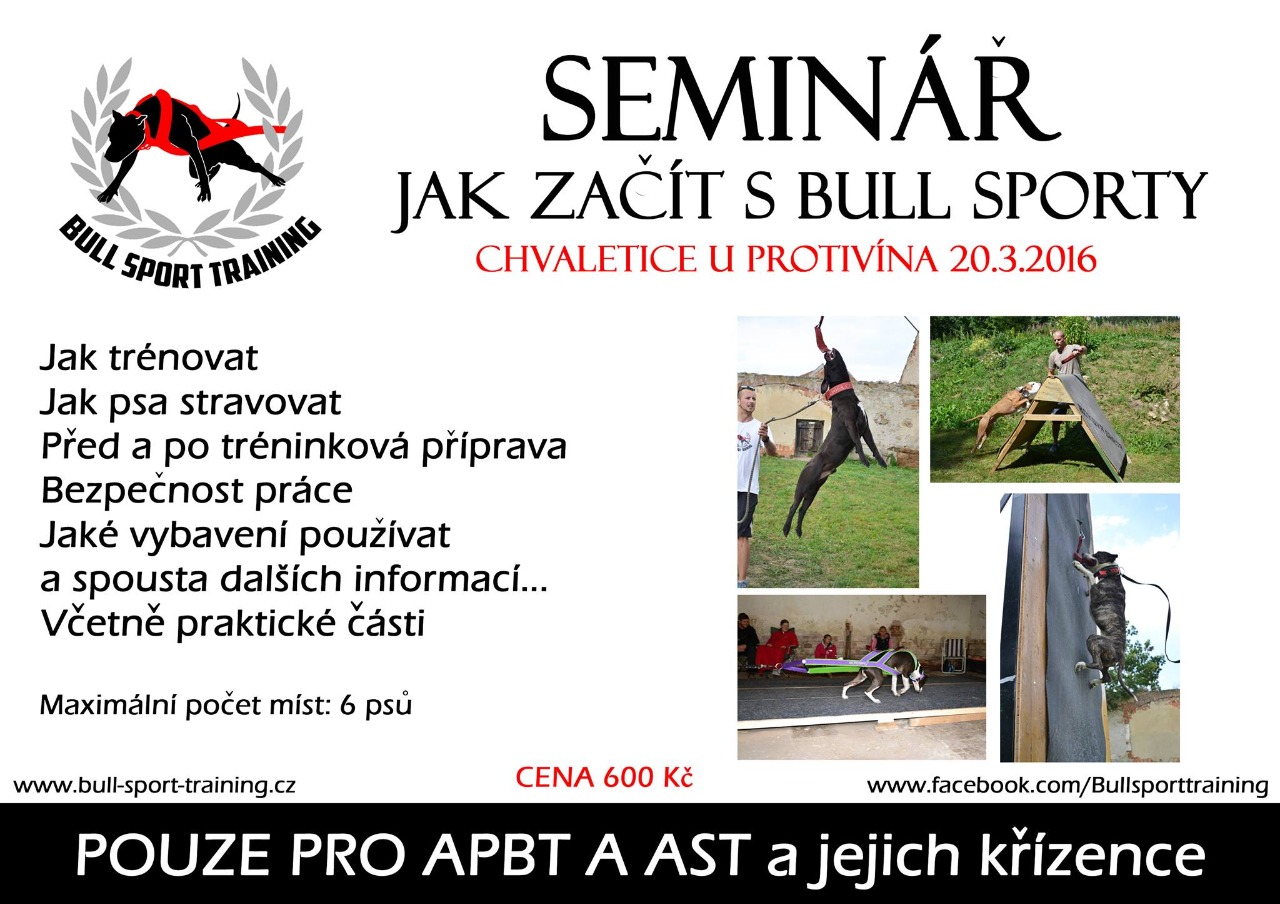 BULL SPORT TRAINING

SEMINÁŘ
JAK ZAČÍT S BULL SPORTY
CHVALETICE U PROTIVÍNA 20.3.2016

Jak trénovat
Jak psa stravovat
Před a po tréninková příprava
Bezpečnost práce
Jaké vybavení používat
a spousta dalších informací...
Včetně praktické části

Maximální počet míst: 6 psů

www.bull-sport-training.cz

CENA 600 Kč

www.facebook.com/Bullsporttraining

POUZE PRO APBT A AST a jejich křízence